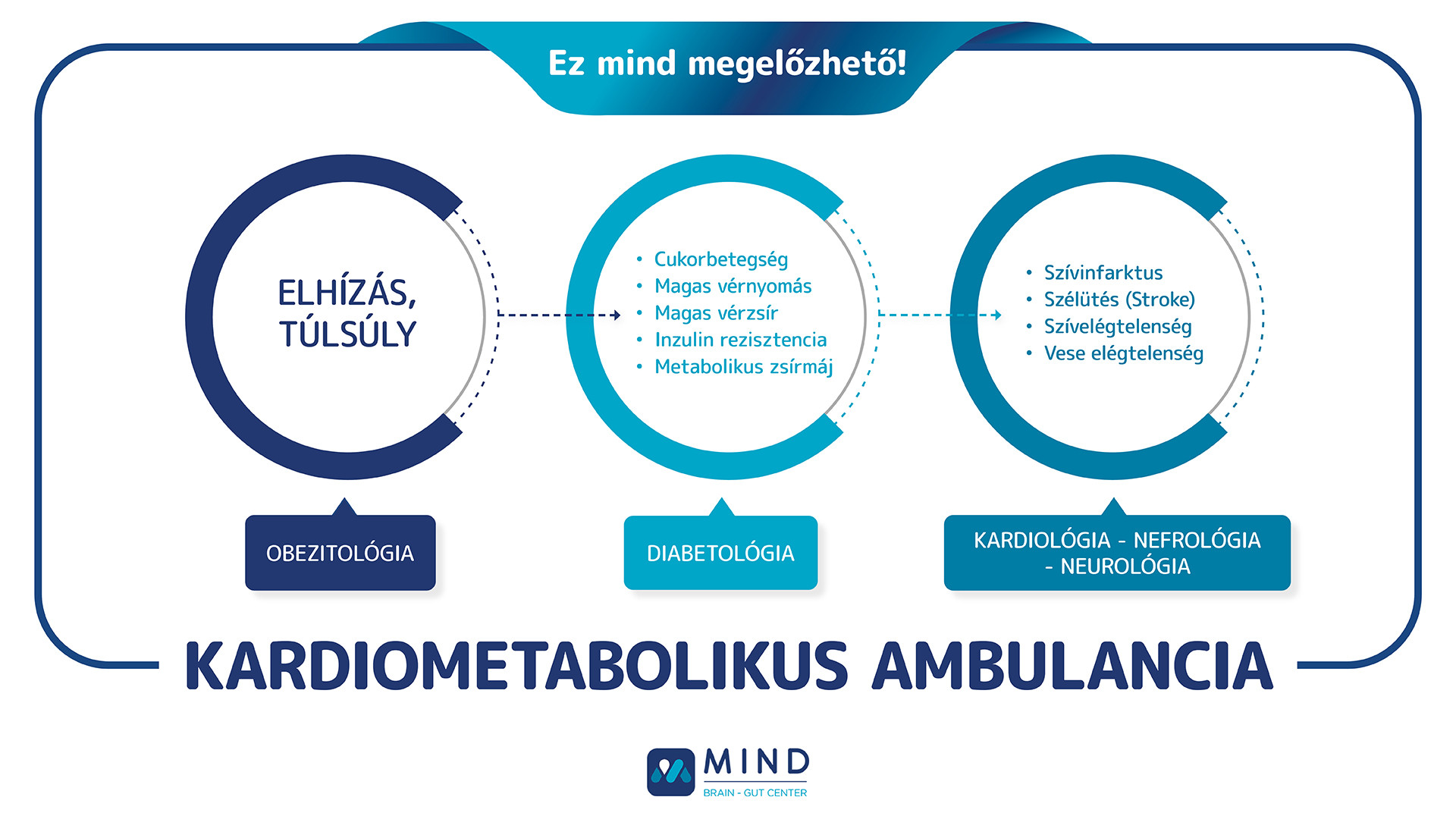 Ez mind megelőzhető!

ELHÍZÁS, TÚLSÚLY

• Cukorbetegség
• Magas vérnyomás
• Magas vérzsír
• Inzulin rezisztencia
• Metabolikus zsírmáj

• Szívinfarktus
• Szélütés (Stroke)
• Szívelégtelenség
• Vese elégtelenség

OBEZITOLÓGIA

DIABETOLÓGIA

KARDIOLÓGIA - NEFROLÓGIA - NEUROLÓGIA

KARDIOMETABOLIKUS AMBULANCIA

MIND
BRAIN - GUT CENTER